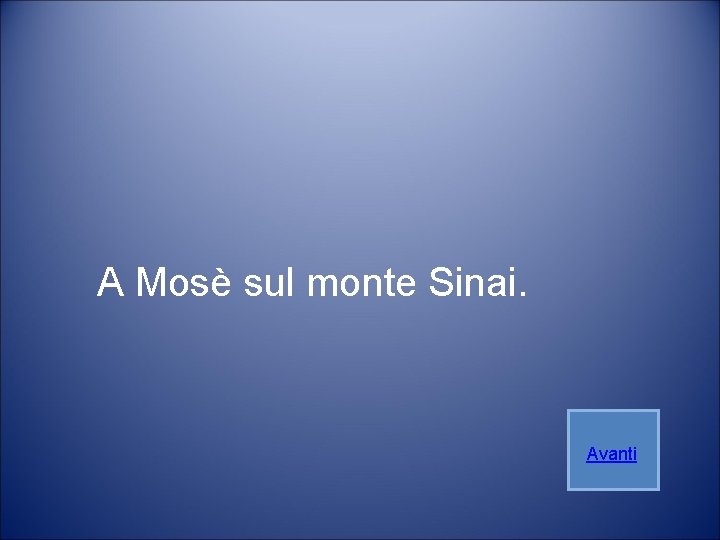 A Mosè sul monte Sinai.

Avanti